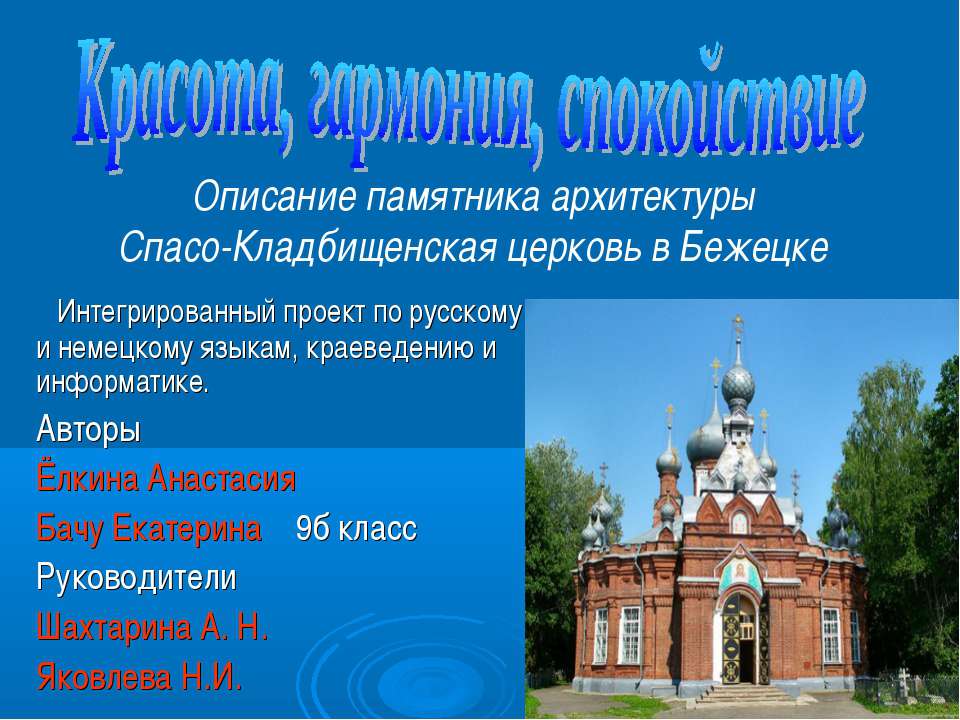 Красота, гармония, спокойствие

Описание памятника архитектуры
Спасо-Кладбищенская церковь в Бежецке

Интегрированный проект по русскому и немецкому языкам, краеведению и информатике.

Авторы

Ёлкина Анастасия

Бачу Екатерина 9б класс

Руководители

Шахтарина А. Н.

Яковлева Н.И.